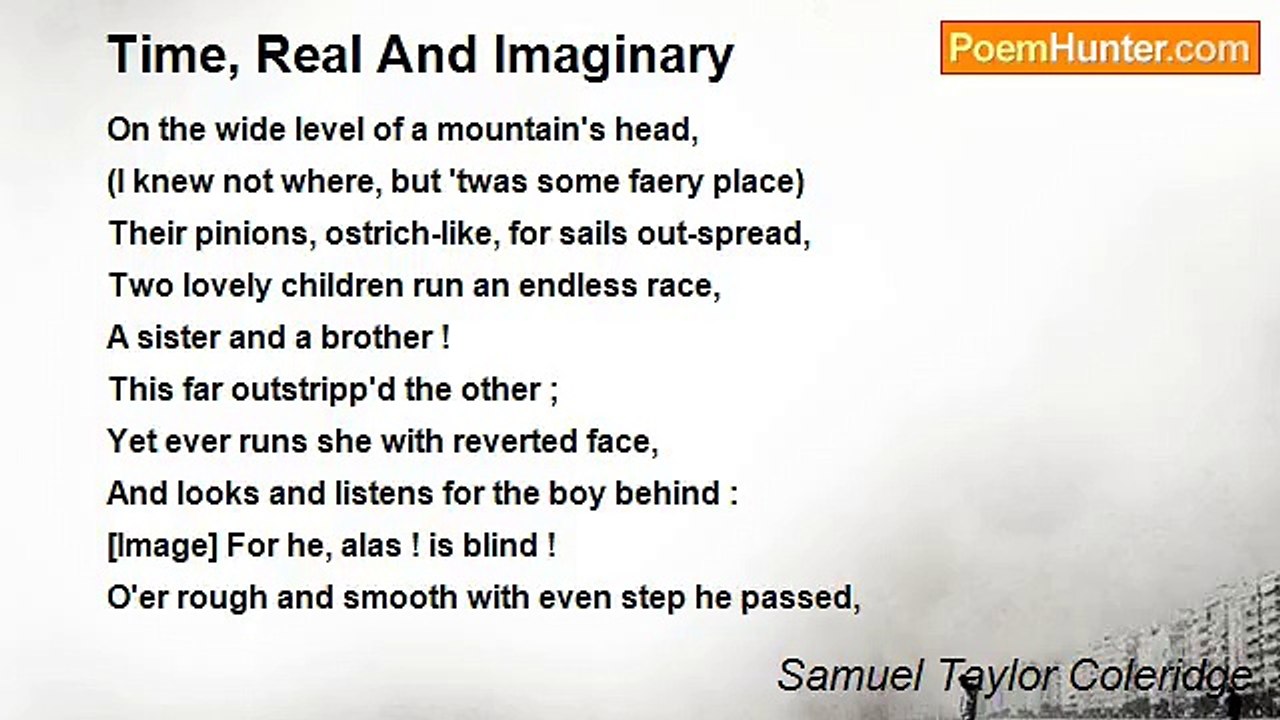 Time, Real And Imaginary

PoemHunter.com

On the wide level of a mountain's head,
(I knew not where, but 'twas some faery place)
Their pinions, ostrich-like, for sails out-spread,
Two lovely children run an endless race,
A sister and a brother !
This far outstripp'd the other ;
Yet ever runs she with reverted face,
And looks and listens for the boy behind :
[Image] For he, alas ! is blind !
O'er rough and smooth with even step he passed,

Samuel Taylor Coleridge